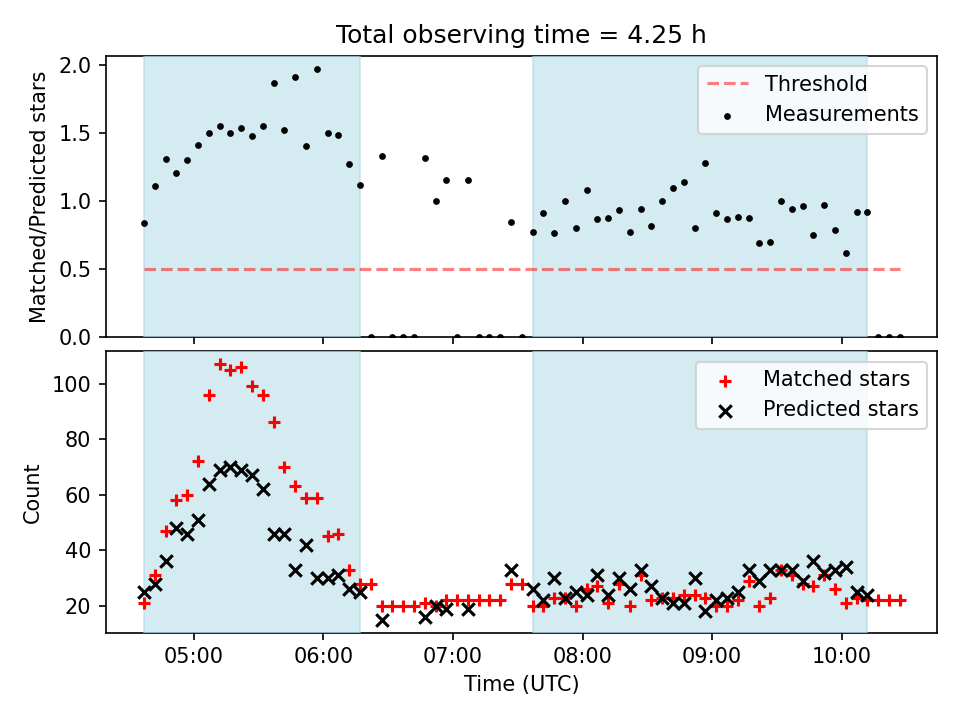 Total observing time = 4.25 h

Matched/Predicted stars

2.0
1.5
1.0
0.5
0.0

Threshold
Measurements

Count

100
80
60
40
20

Matched stars
Predicted stars

05:00
06:00
07:00
08:00
09:00
10:00

Time (UTC)